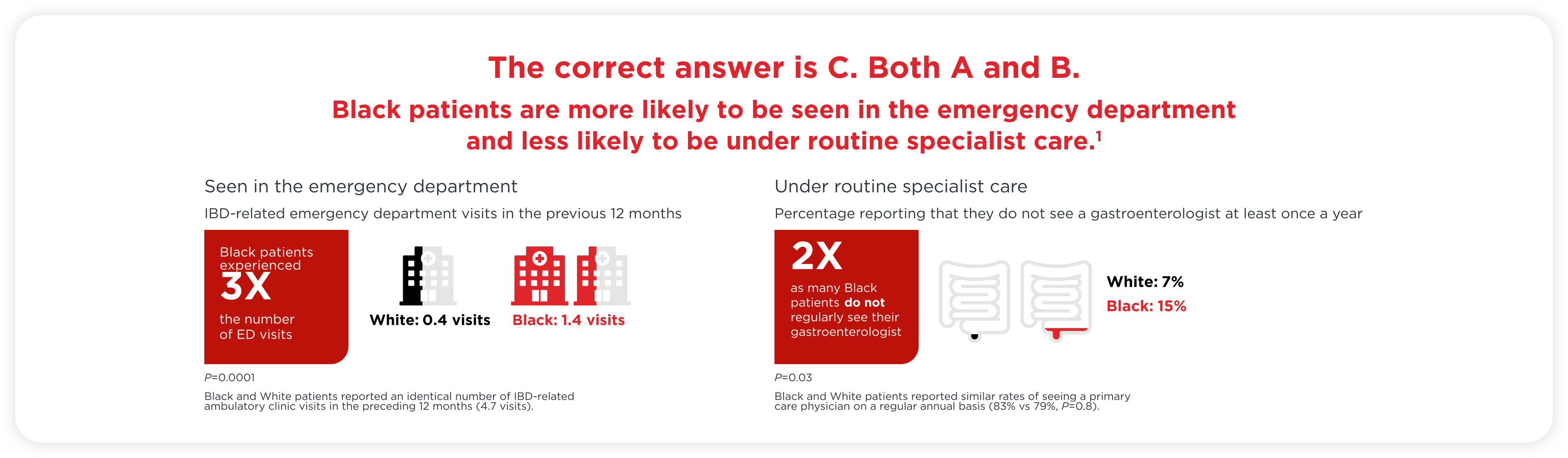 The correct answer is C. Both A and B.

Black patients are more likely to be seen in the emergency department and less likely to be under routine specialist care.$^1$

Seen in the emergency department

IBD-related emergency department visits in the previous 12 months

Black patients experienced 3X the number of ED visits

White: 0.4 visits

Black: 1.4 visits

P=0.0001

Black and White patients reported an identical number of IBD-related ambulatory clinic visits in the preceding 12 months (4.7 visits).

Under routine specialist care

Percentage reporting that they do not see a gastroenterologist at least once a year

2X as many Black patients do not regularly see their gastroenterologist

White: 7%

Black: 15%

P=0.03

Black and White patients reported similar rates of seeing a primary care physician on a regular annual basis (83% vs 79%, P=0.8).